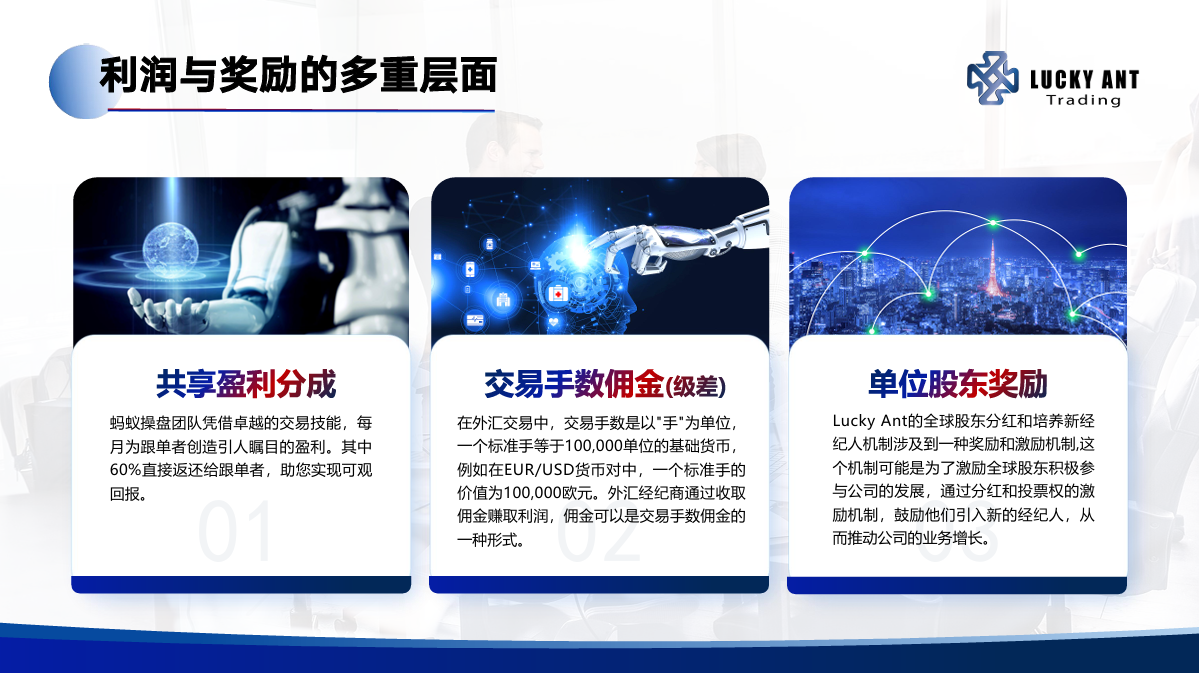 利润与奖励的多重层面

LUCKY ANT
Trading

共享盈利分成

蚂蚁操盘团队凭借卓越的交易技能，每月为跟单者创造引人瞩目的盈利。其中60%直接返还给跟单者，助您实现可观回报。

01

交易手数佣金(级差)

在外汇交易中，交易手数是以"手"为单位，一个标准手等于100,000单位的基础货币，例如在EUR/USD货币对中，一个标准手的价值为100,000欧元。外汇经纪商通过收取佣金赚取利润，佣金可以是交易手数佣金的一种形式。

02

单位股东奖励

Lucky Ant的全球股东分红和培养新经纪人机制涉及到一种奖励和激励机制,这个机制可能是为了激励全球股东积极参与公司的发展，通过分红和投票权的激励机制，鼓励他们引入新的经纪人，从而推动公司的业务增长。

03